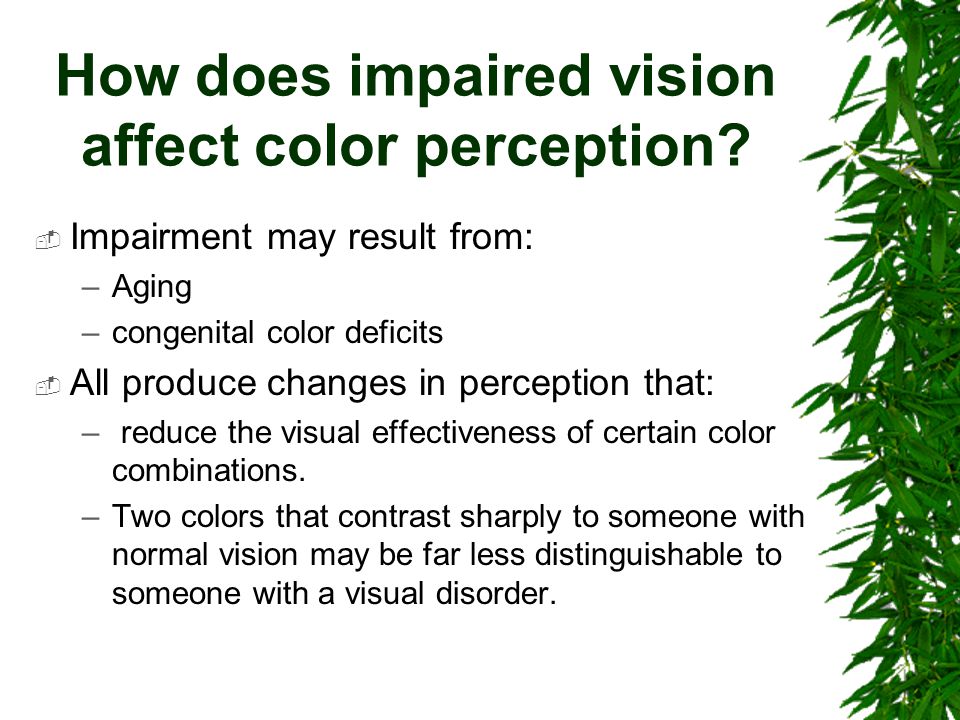 How does impaired vision affect color perception?

Impairment may result from:
– Aging
– congenital color deficits

All produce changes in perception that:
– reduce the visual effectiveness of certain color combinations.
– Two colors that contrast sharply to someone with normal vision may be far less distinguishable to someone with a visual disorder.